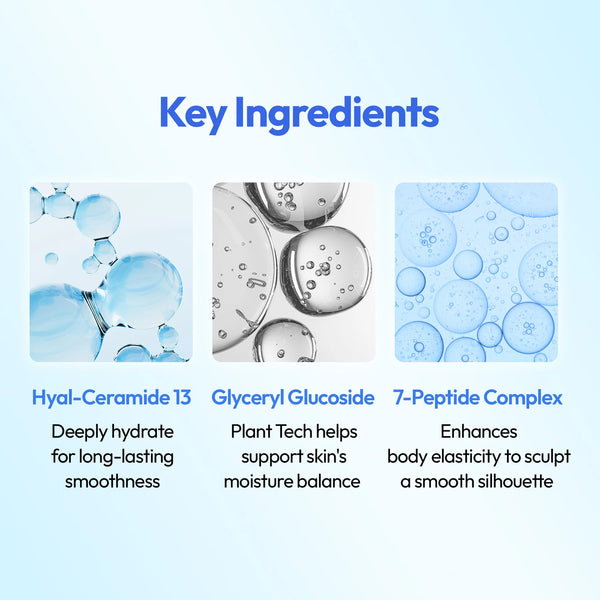 Key Ingredients

Hyal-Ceramide 13

Deeply hydrate for long-lasting smoothness

Glyceryl Glucoside

Plant Tech helps support skin's moisture balance

7-Peptide Complex

Enhances body elasticity to sculpt a smooth silhouette